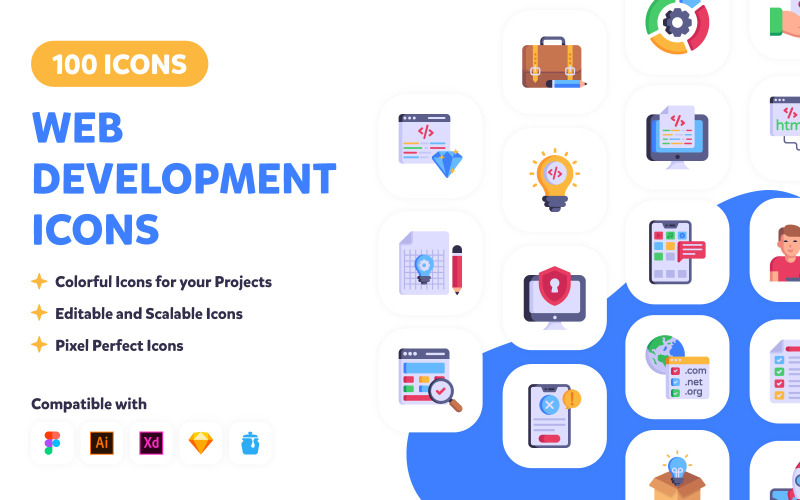 100 ICONS

WEB DEVELOPMENT ICONS

Colorful Icons for your Projects

Editable and Scalable Icons

Pixel Perfect Icons

Compatible with

Ai

Xd

</>

</>

</>

</>

htm

.com
.net
.org